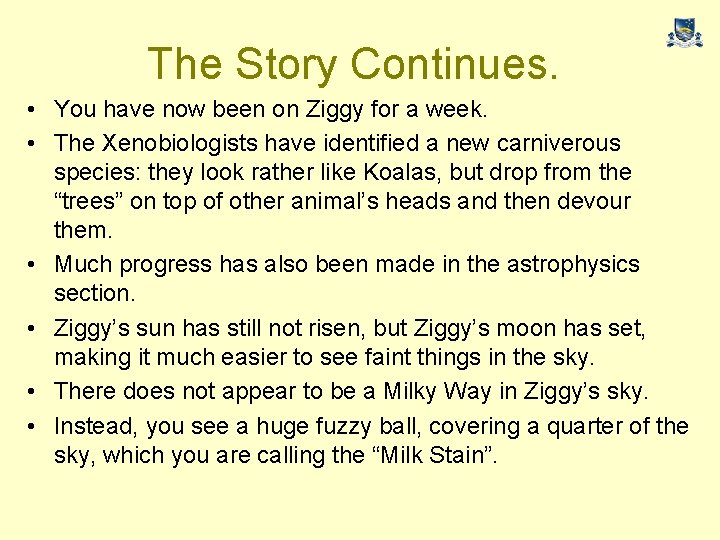 The Story Continues.

• You have now been on Ziggy for a week.
• The Xenobiologists have identified a new carniverous species: they look rather like Koalas, but drop from the “trees” on top of other animal’s heads and then devour them.
• Much progress has also been made in the astrophysics section.
• Ziggy’s sun has still not risen, but Ziggy’s moon has set, making it much easier to see faint things in the sky.
• There does not appear to be a Milky Way in Ziggy’s sky.
• Instead, you see a huge fuzzy ball, covering a quarter of the sky, which you are calling the “Milk Stain”.